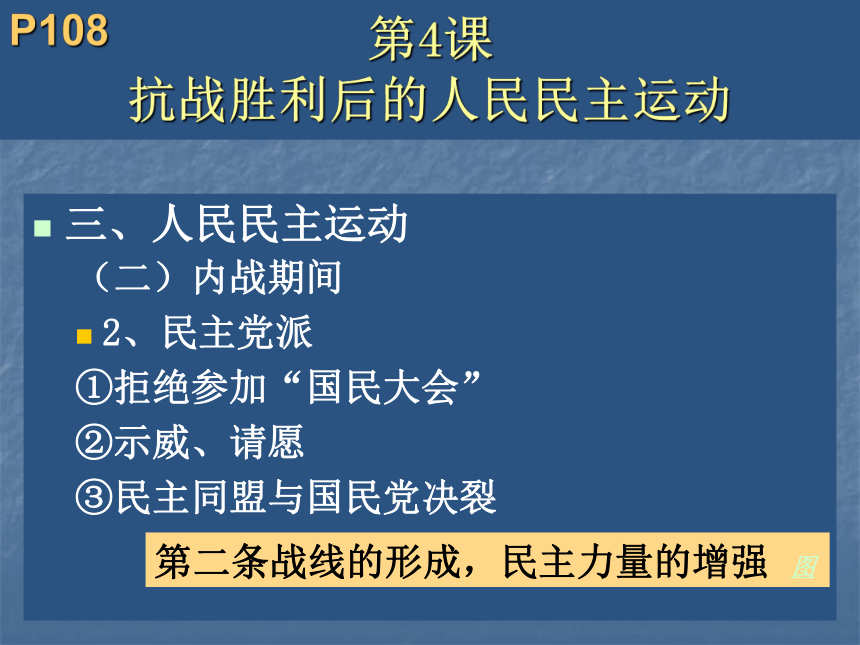 P108

第4课
抗战胜利后的人民民主运动

三、人民民主运动

（二）内战期间

2、民主党派

①拒绝参加“国民大会”

②示威、请愿

③民主同盟与国民党决裂

第二条战线的形成，民主力量的增强 图